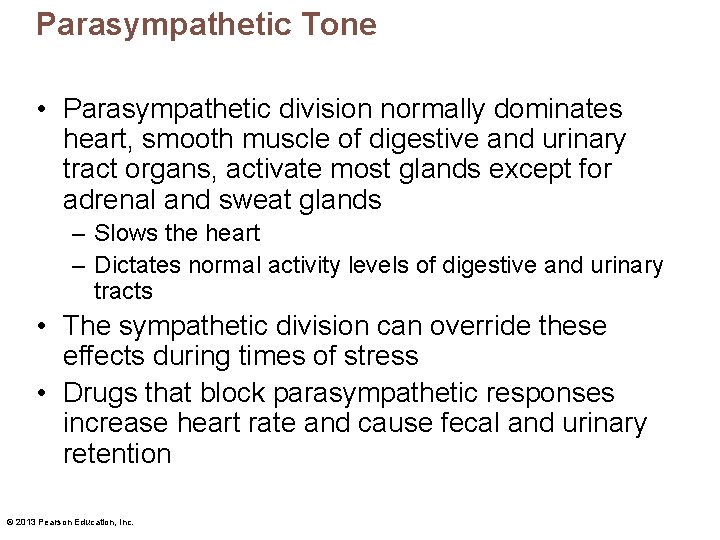 Parasympathetic Tone

• Parasympathetic division normally dominates heart, smooth muscle of digestive and urinary tract organs, activate most glands except for adrenal and sweat glands
– Slows the heart
– Dictates normal activity levels of digestive and urinary tracts
• The sympathetic division can override these effects during times of stress
• Drugs that block parasympathetic responses increase heart rate and cause fecal and urinary retention

© 2013 Pearson Education, Inc.